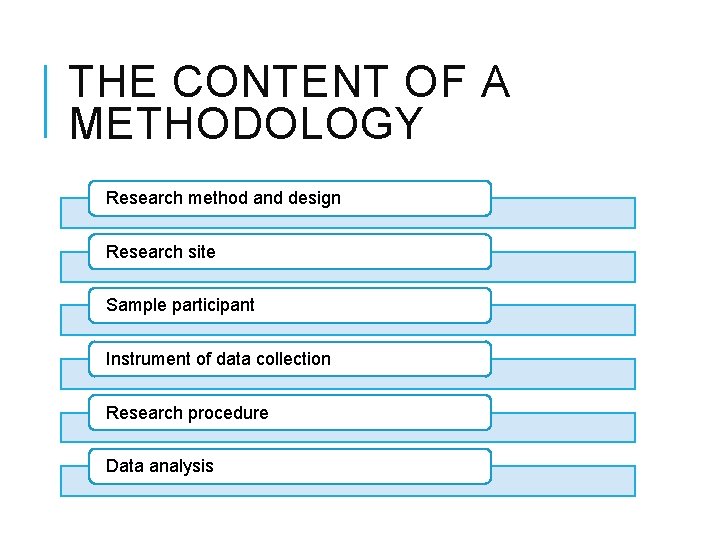 THE CONTENT OF A METHODOLOGY

Research method and design

Research site

Sample participant

Instrument of data collection

Research procedure

Data analysis